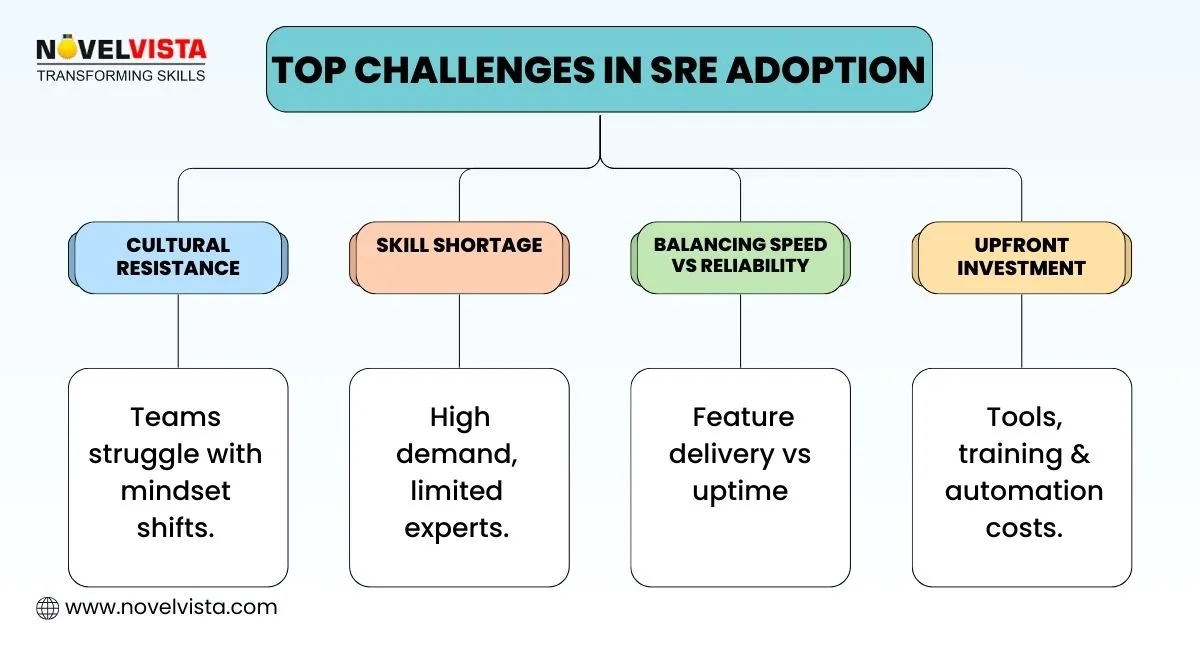 NOVELVISTA
TRANSFORMING SKILLS

TOP CHALLENGES IN SRE ADOPTION

CULTURAL RESISTANCE

SKILL SHORTAGE

BALANCING SPEED VS RELIABILITY

UPFRONT INVESTMENT

Teams struggle with mindset shifts.

High demand, limited experts.

Feature delivery vs uptime

Tools, training & automation costs.

www.novelvista.com